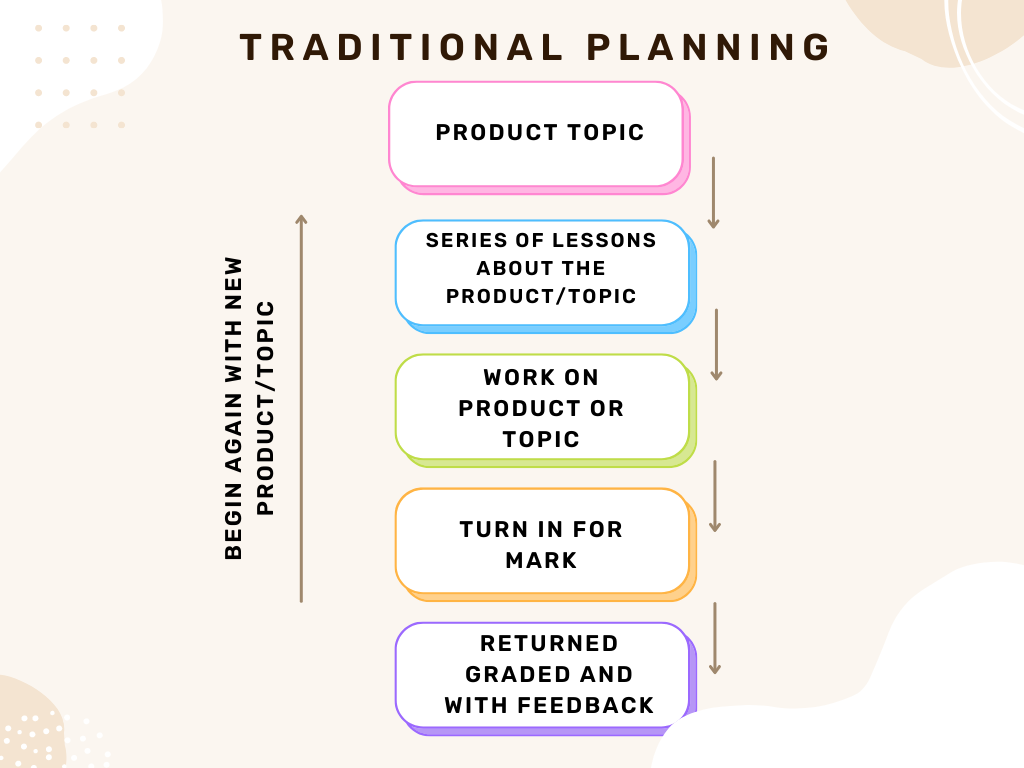 TRADITIONAL PLANNING

PRODUCT TOPIC

SERIES OF LESSONS ABOUT THE PRODUCT/TOPIC

WORK ON PRODUCT OR TOPIC

TURN IN FOR MARK

RETURNED GRADED AND WITH FEEDBACK

BEGIN AGAIN WITH NEW PRODUCT/TOPIC